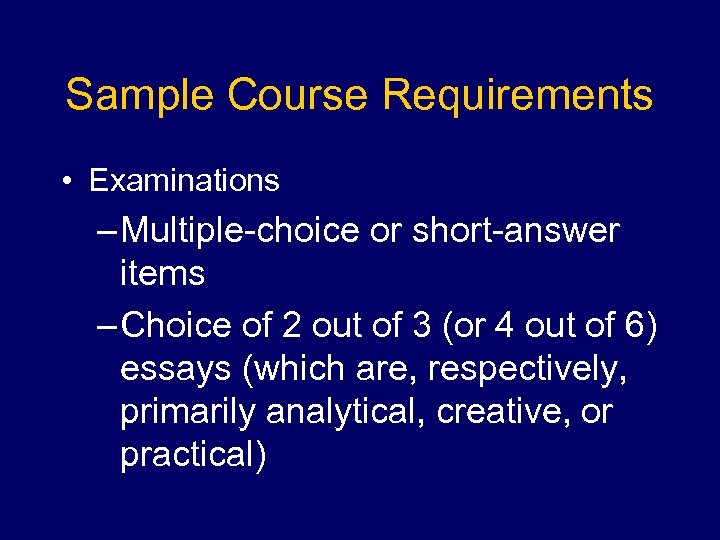 Sample Course Requirements

• Examinations

– Multiple-choice or short-answer items

– Choice of 2 out of 3 (or 4 out of 6) essays (which are, respectively, primarily analytical, creative, or practical)